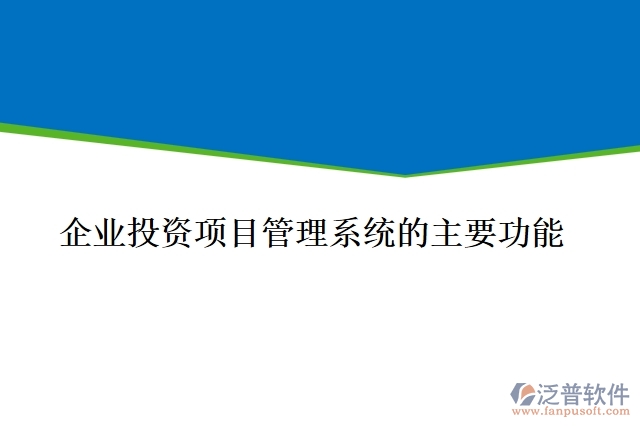 企业投资项目管理系统的主要功能

泛普软件
www.fanpusoft.com